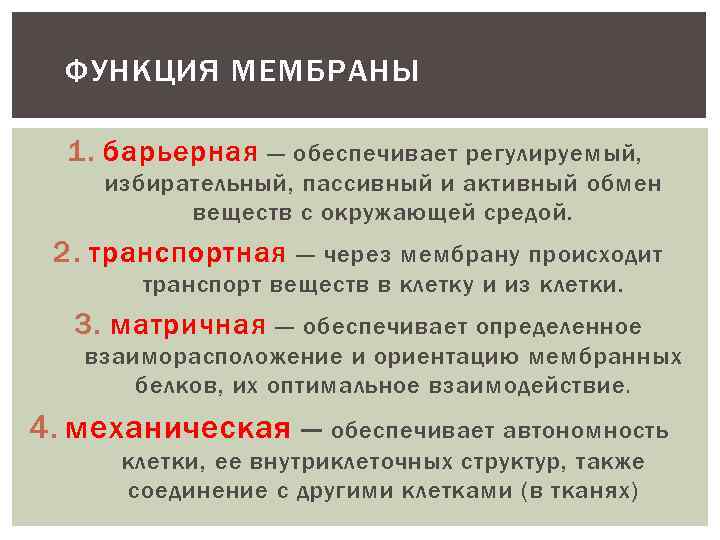 ФУНКЦИЯ МЕМБРАНЫ

1. барьерная — обеспечивает регулируемый, избирательный, пассивный и активный обмен веществ с окружающей средой.

2. транспортная — через мембрану происходит транспорт веществ в клетку и из клетки.

3. матричная — обеспечивает определенное взаиморасположение и ориентацию мембранных белков, их оптимальное взаимодействие.

4. механическая — обеспечивает автономность клетки, ее внутриклеточных структур, также соединение с другими клетками (в тканях)